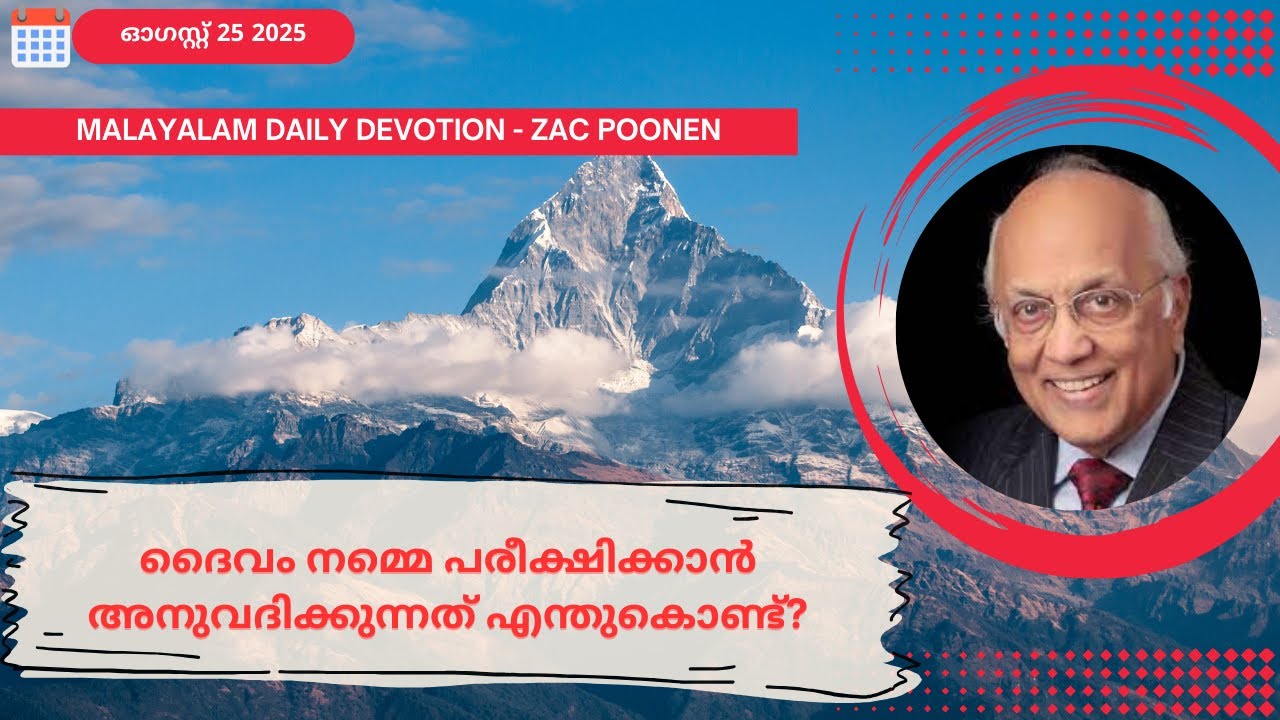 ഓഗസ്റ്റ് 25 2025

MALAYALAM DAILY DEVOTION - ZAC POONEN

ദൈവം നമ്മെ പരീക്ഷിക്കാൻ അനുവദിക്കുന്നത് എന്തുകൊണ്ട്?